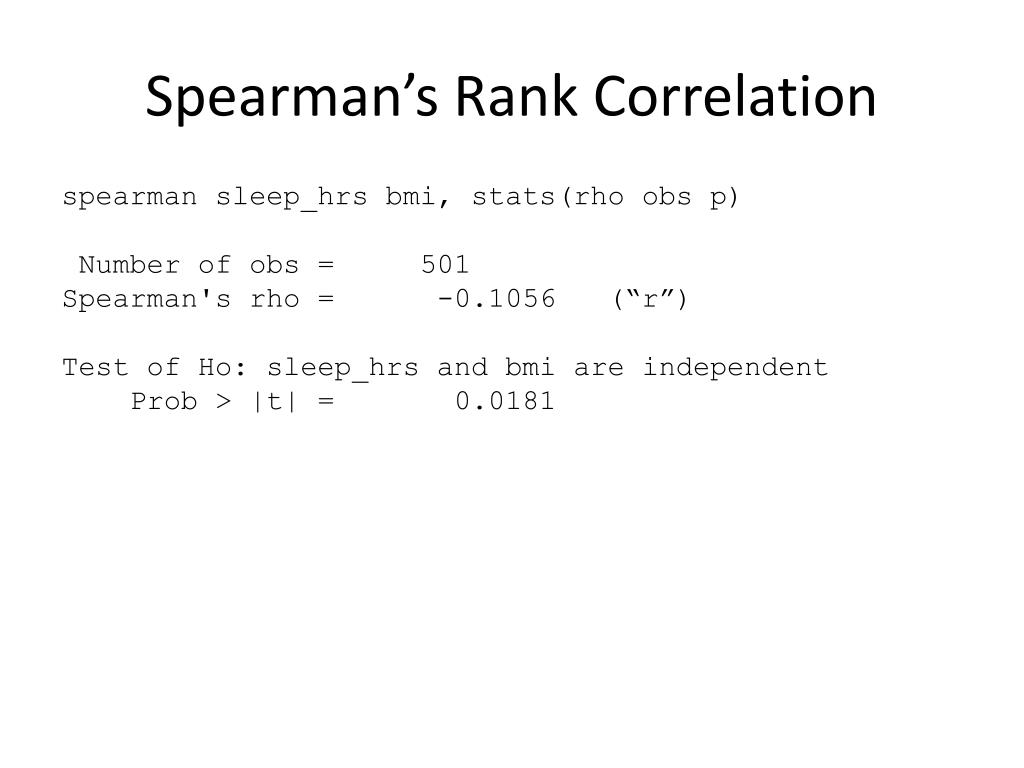 Spearman’s Rank Correlation

spearman sleep_hrs bmi, stats(rho obs p)

Number of obs = 501
Spearman's rho = -0.1056 (“r”)

Test of Ho: sleep_hrs and bmi are independent
Prob > |t| = 0.0181